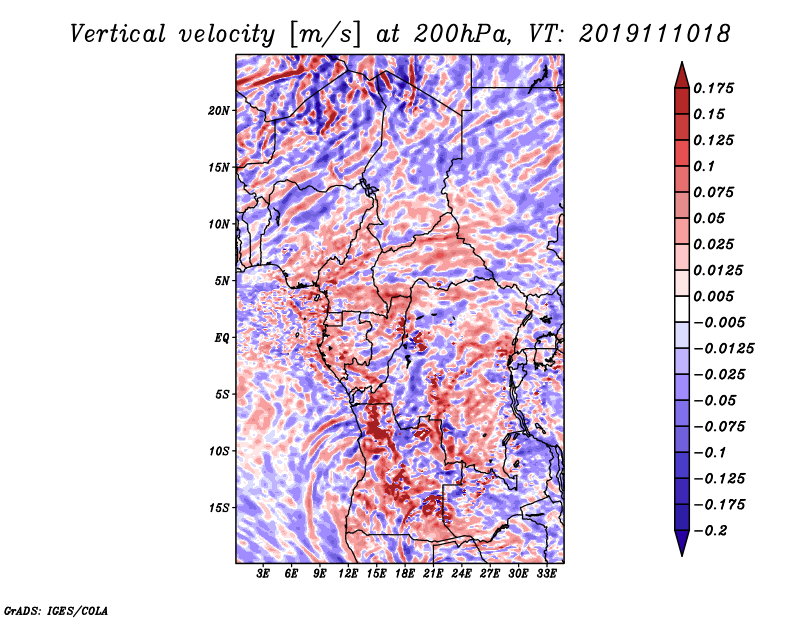 Vertical velocity [m/s] at 200hPa, VT: 2019111018

20N
15N
10N
5N
EQ
5S
10S
15S

3E 6E 9E 12E 15E 18E 21E 24E 27E 30E 33E

0.175
0.15
0.125
0.1
0.075
0.05
0.025
0.0125
0.005
−0.005
−0.0125
−0.025
−0.05
−0.075
−0.1
−0.125
−0.175
−0.2

GrADS: IGES/COLA